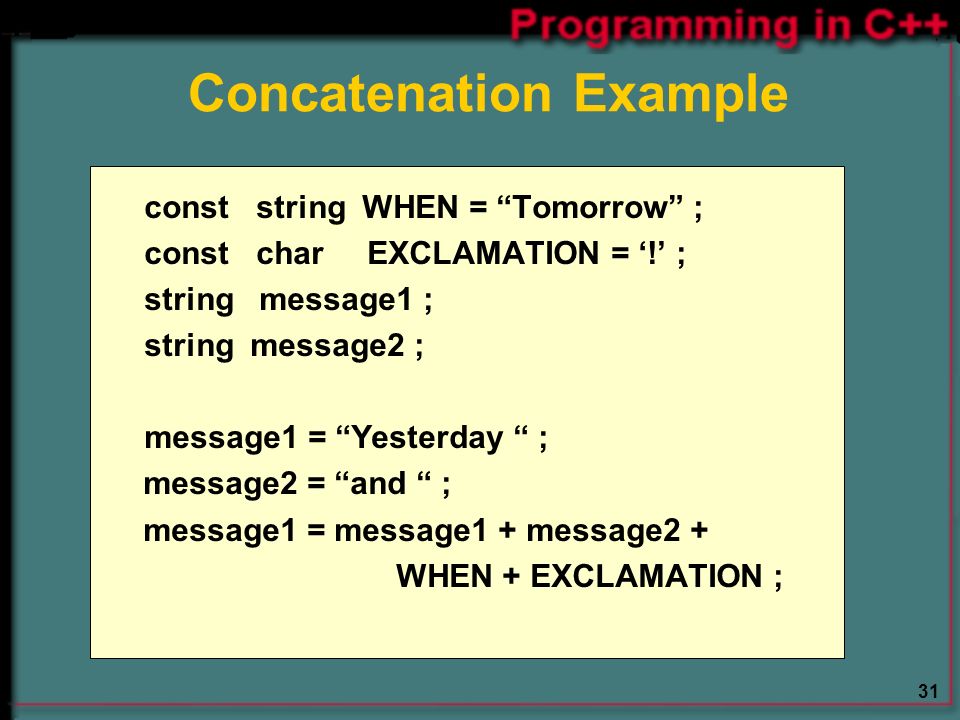 Programming in C++

Concatenation Example

const string WHEN = “Tomorrow” ;
const char EXCLAMATION = ‘!’ ;
string message1 ;
string message2 ;

message1 = “Yesterday “ ;
message2 = “and “ ;
message1 = message1 + message2 +
WHEN + EXCLAMATION ;

31